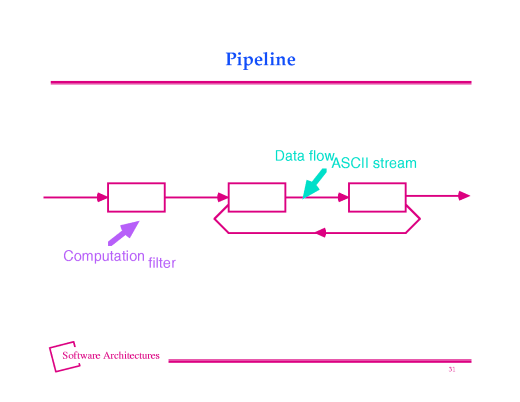 Pipeline

Data flow ASCII stream

Computation filter

Software Architectures

31